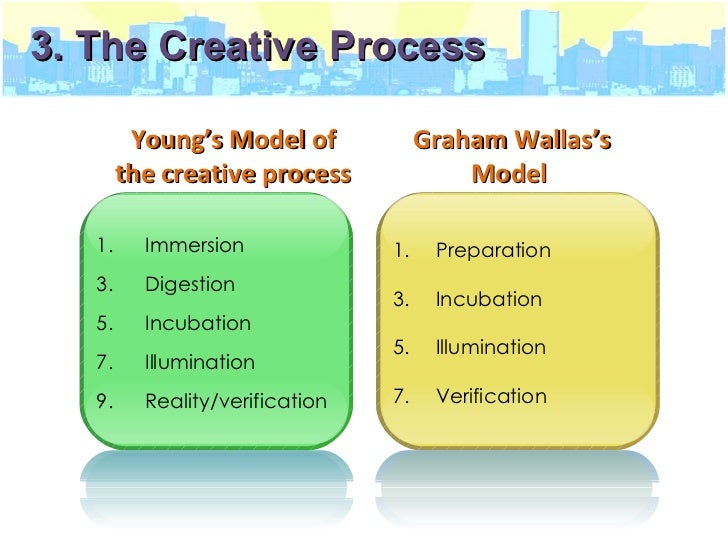 3. The Creative Process

Young's Model of the creative process

1. Immersion
3. Digestion
5. Incubation
7. Illumination
9. Reality/verification

Graham Wallas's Model

1. Preparation
3. Incubation
5. Illumination
7. Verification